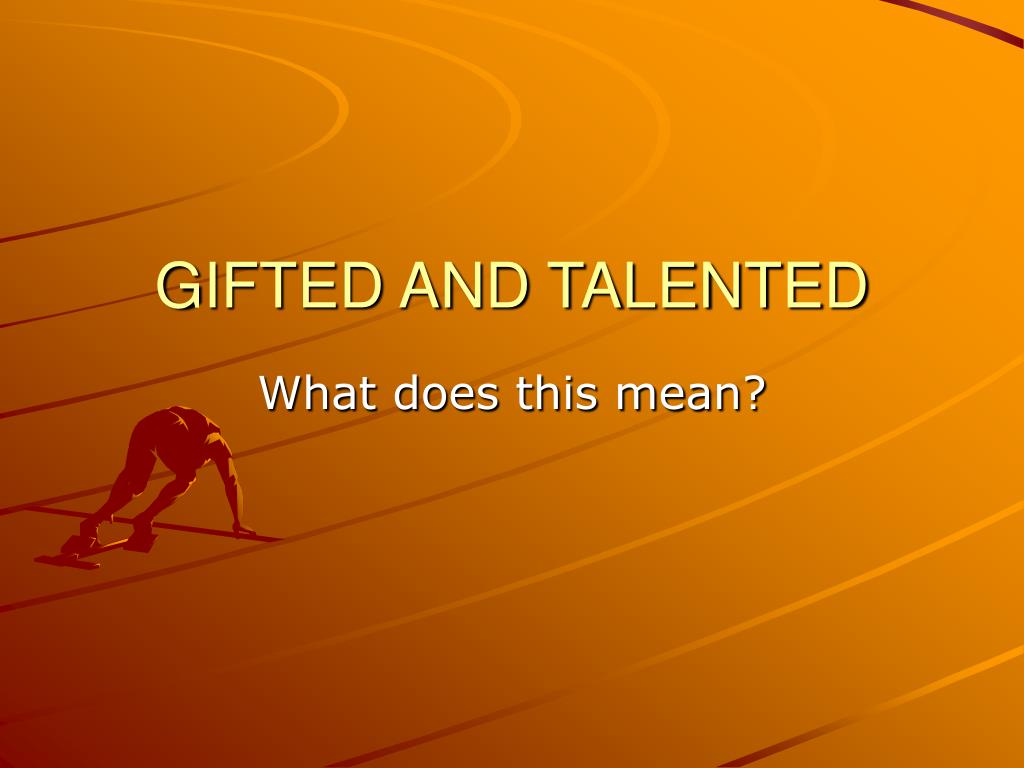 GIFTED AND TALENTED

What does this mean?